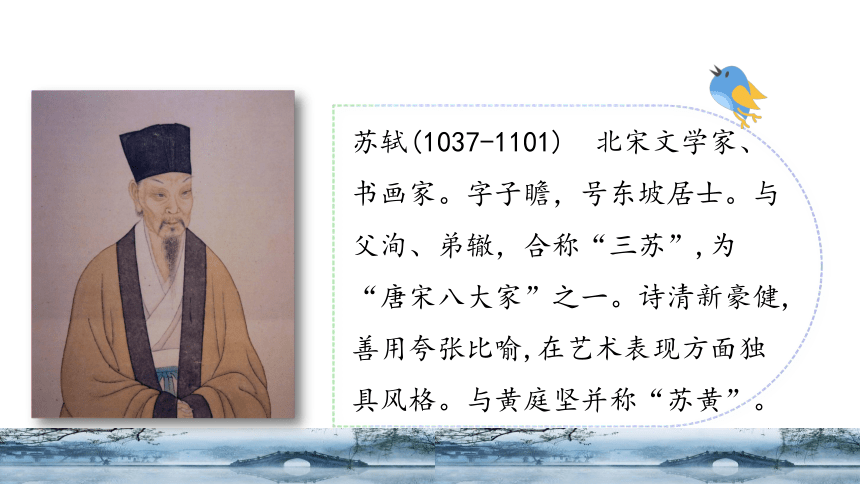 苏轼(1037-1101)　北宋文学家、书画家。字子瞻，号东坡居士。与父洵、弟辙，合称“三苏”,为“唐宋八大家”之一。诗清新豪健,善用夸张比喻,在艺术表现方面独具风格。与黄庭坚并称“苏黄”。